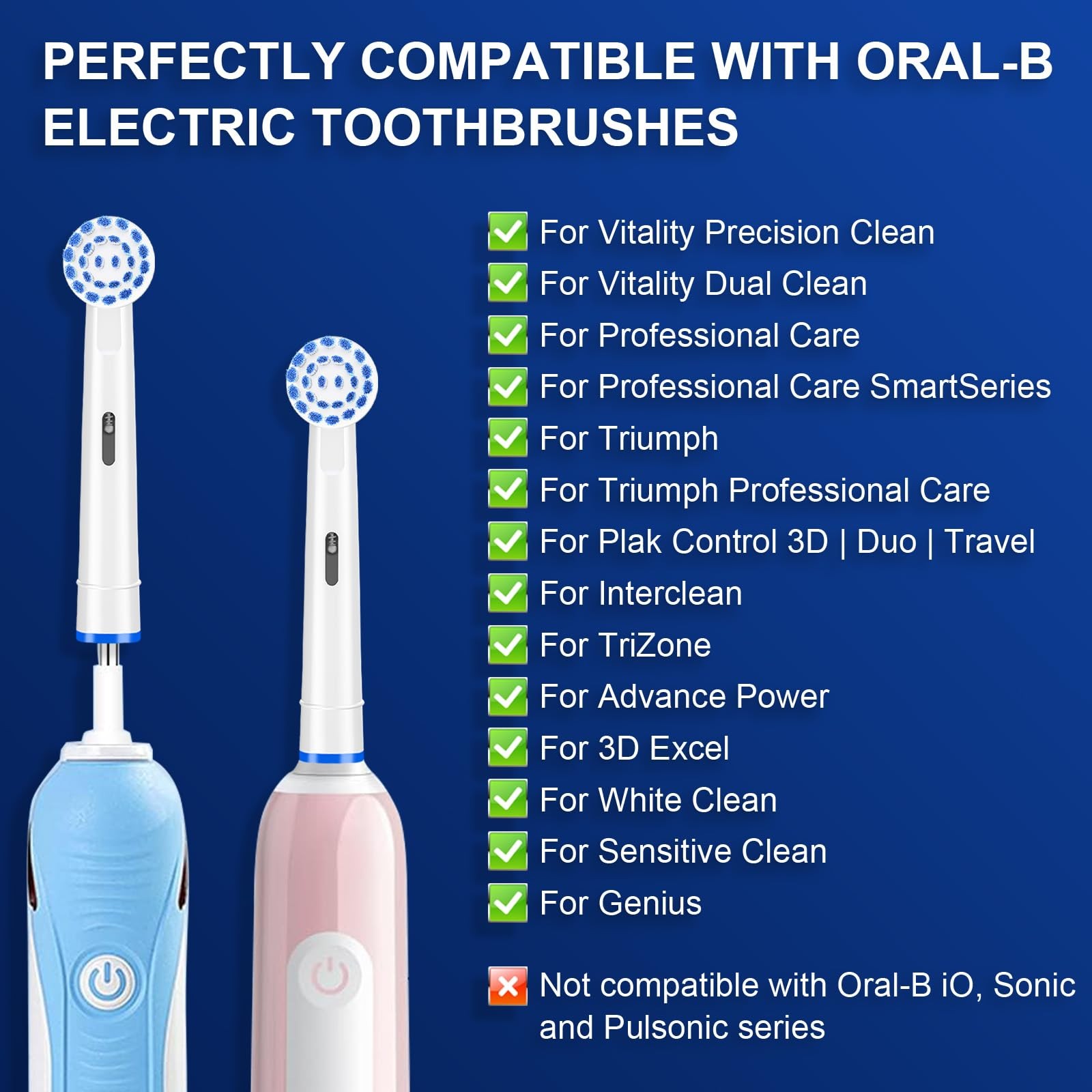 PERFECTLY COMPATIBLE WITH ORAL-B ELECTRIC TOOTHBRUSHES

For Vitality Precision Clean
For Vitality Dual Clean
For Professional Care
For Professional Care SmartSeries
For Triumph
For Triumph Professional Care
For Plak Control 3D | Duo | Travel
For Interclean
For TriZone
For Advance Power
For 3D Excel
For White Clean
For Sensitive Clean
For Genius

Not compatible with Oral-B iO, Sonic and Pulsonic series